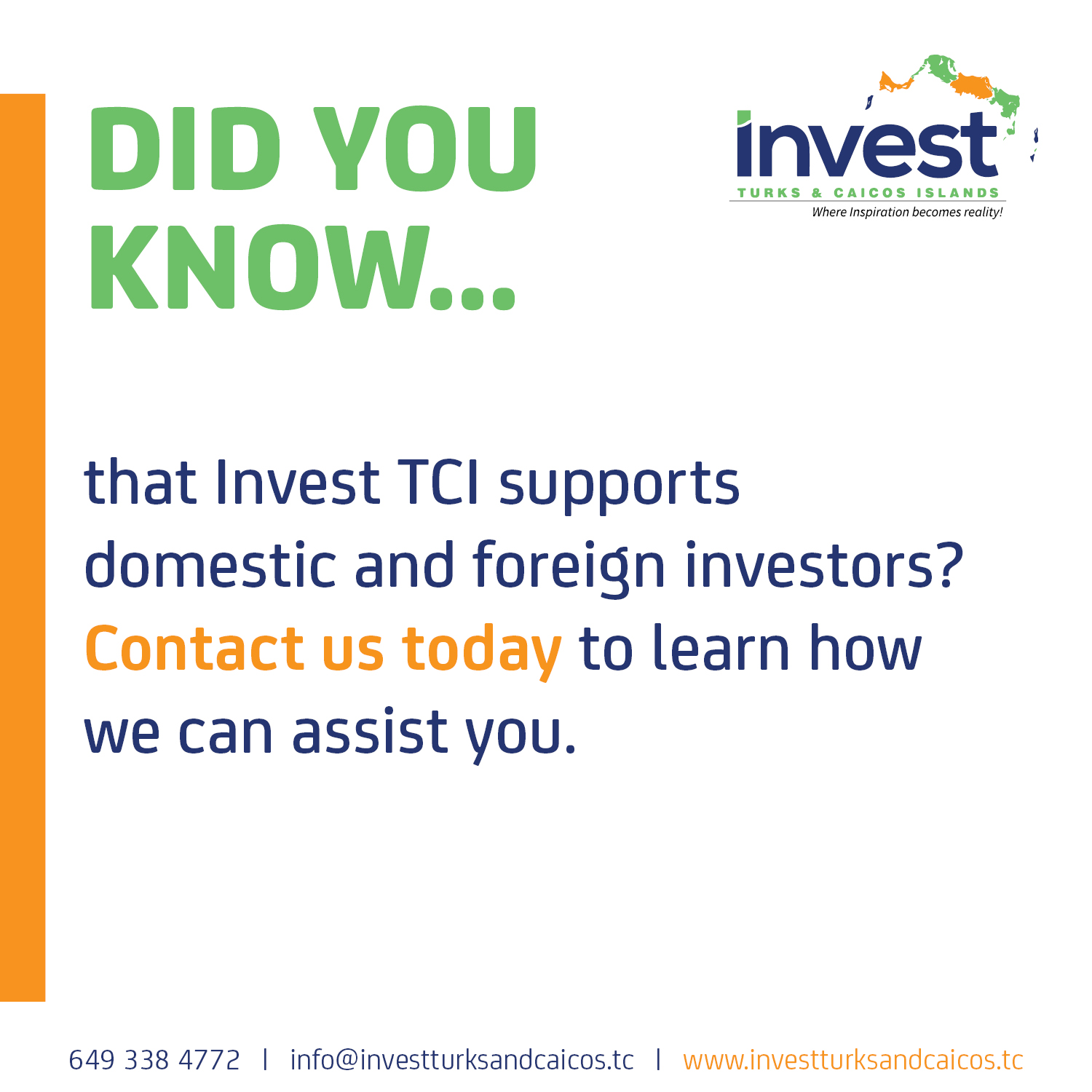 DID YOU KNOW...

invest
TURKS & CAICOS ISLANDS
Where Inspiration becomes reality!

that Invest TCI supports domestic and foreign investors? Contact us today to learn how we can assist you.

649 338 4772 | info@investturksandcaicos.tc | www.investturksandcaicos.tc